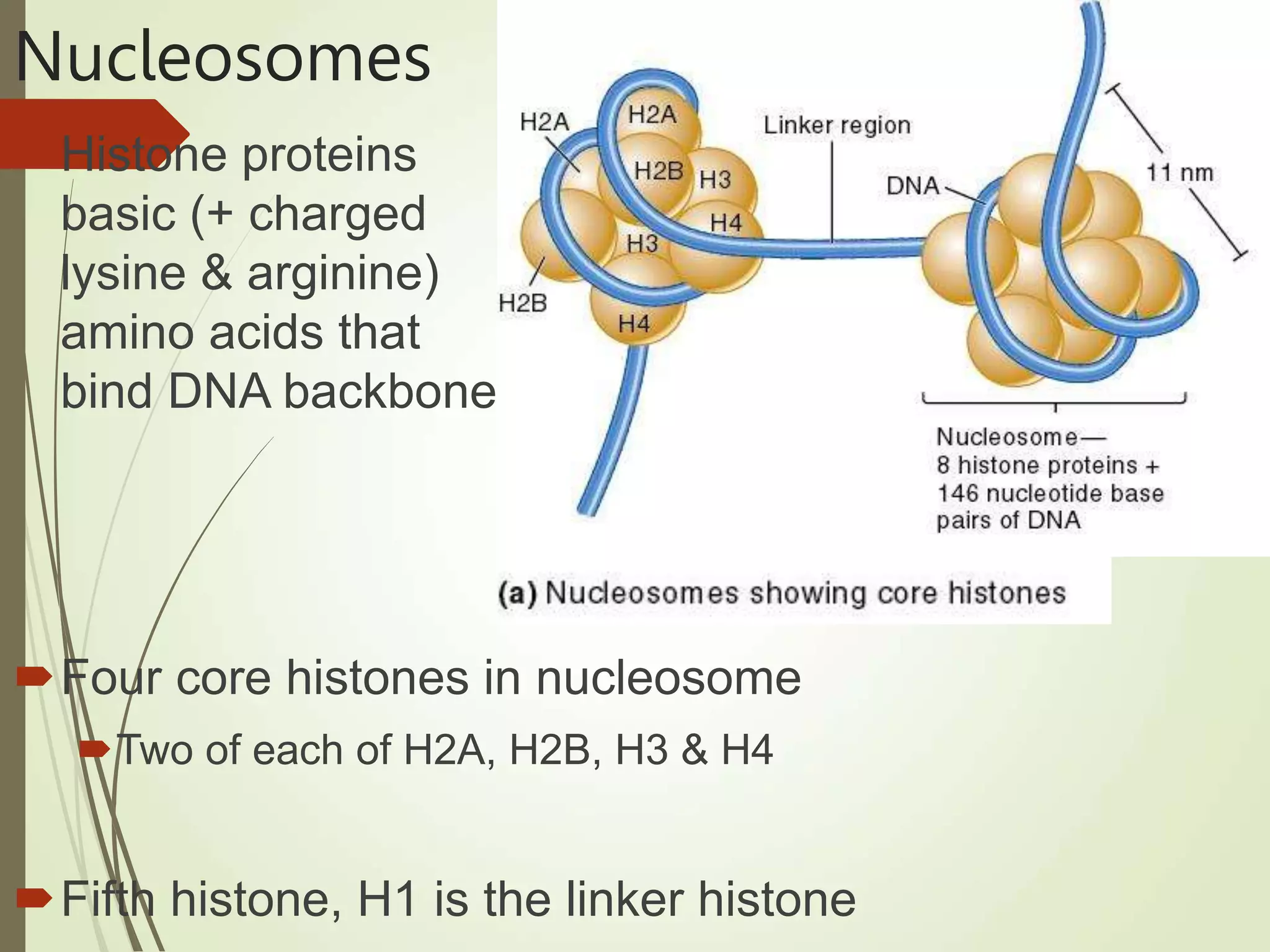 Nucleosomes

Histone proteins basic (+ charged lysine & arginine) amino acids that bind DNA backbone

H2A
H2A
H2B
H3
H4
H3
H2B
H4
Linker region
DNA
11 nm
Nucleosome—
8 histone proteins +
146 nucleotide base pairs of DNA

(a) Nucleosomes showing core histones

Four core histones in nucleosome

Two of each of H2A, H2B, H3 & H4

Fifth histone, H1 is the linker histone